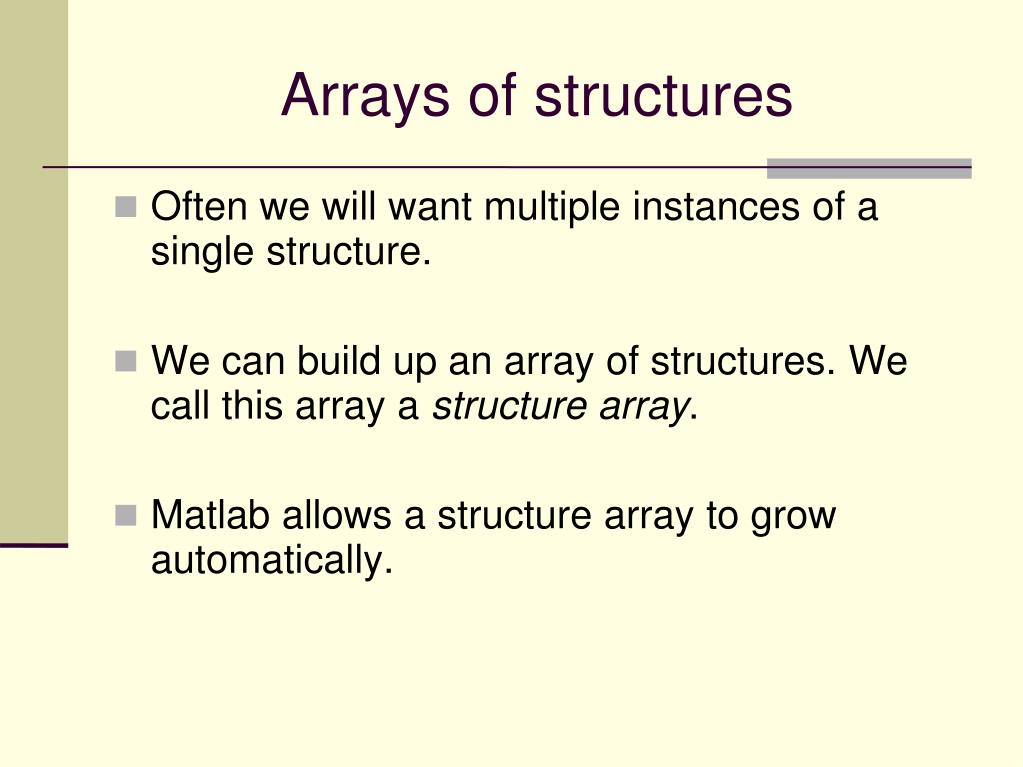 Arrays of structures

Often we will want multiple instances of a single structure.

We can build up an array of structures. We call this array a structure array.

Matlab allows a structure array to grow automatically.